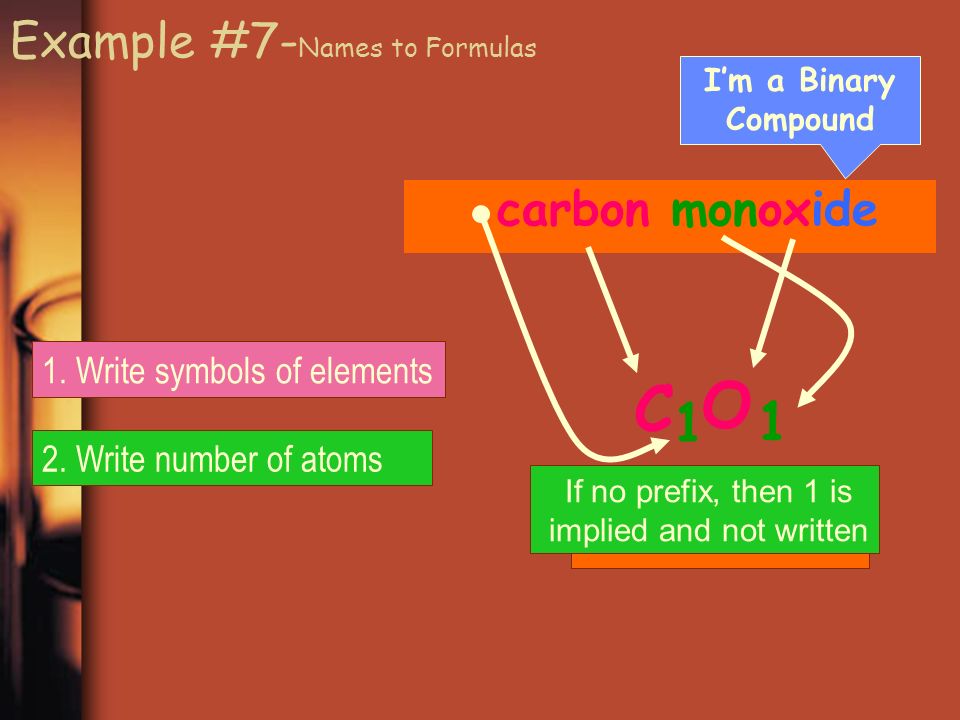 Example #7-Names to Formulas

I'm a Binary Compound

carbon monoxide

1. Write symbols of elements

2. Write number of atoms

$C_1O_1$

If no prefix, then 1 is implied and not written